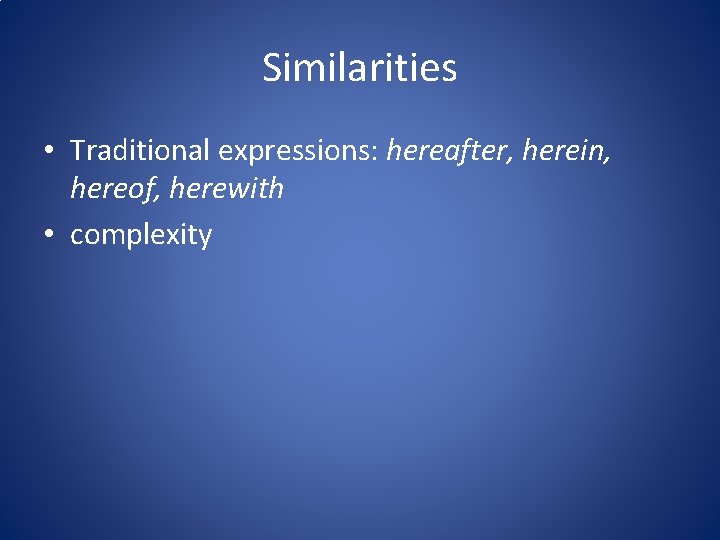 Similarities

• Traditional expressions: hereafter, herein, hereof, herewith
• complexity